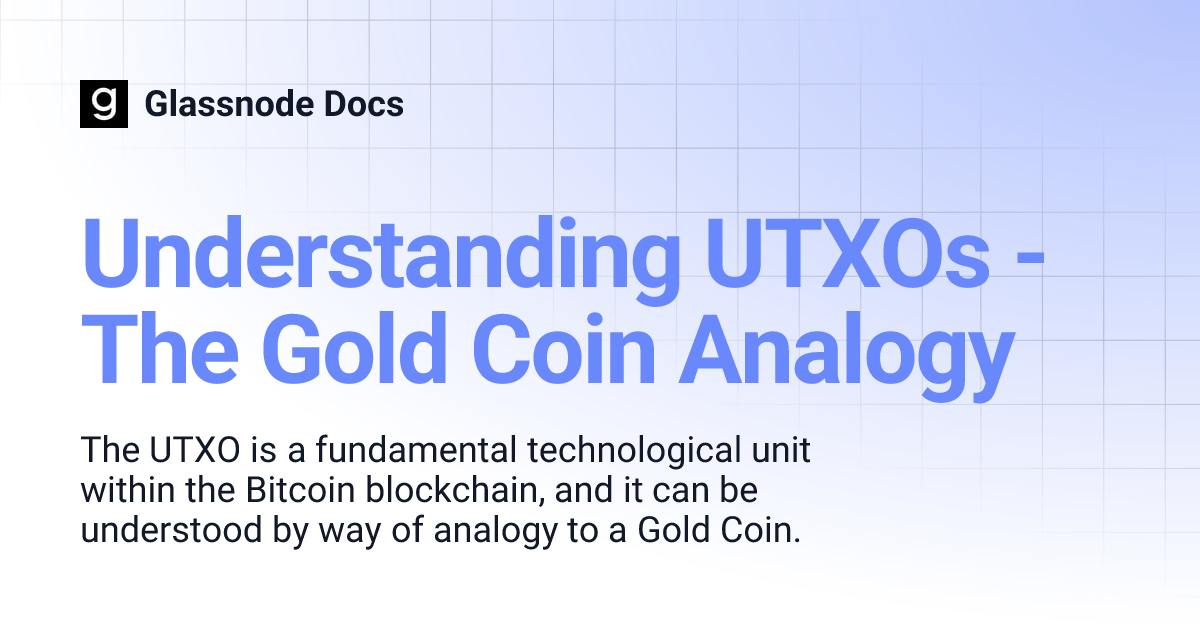 g Glassnode Docs

Understanding UTXOs - The Gold Coin Analogy

The UTXO is a fundamental technological unit within the Bitcoin blockchain, and it can be understood by way of analogy to a Gold Coin.